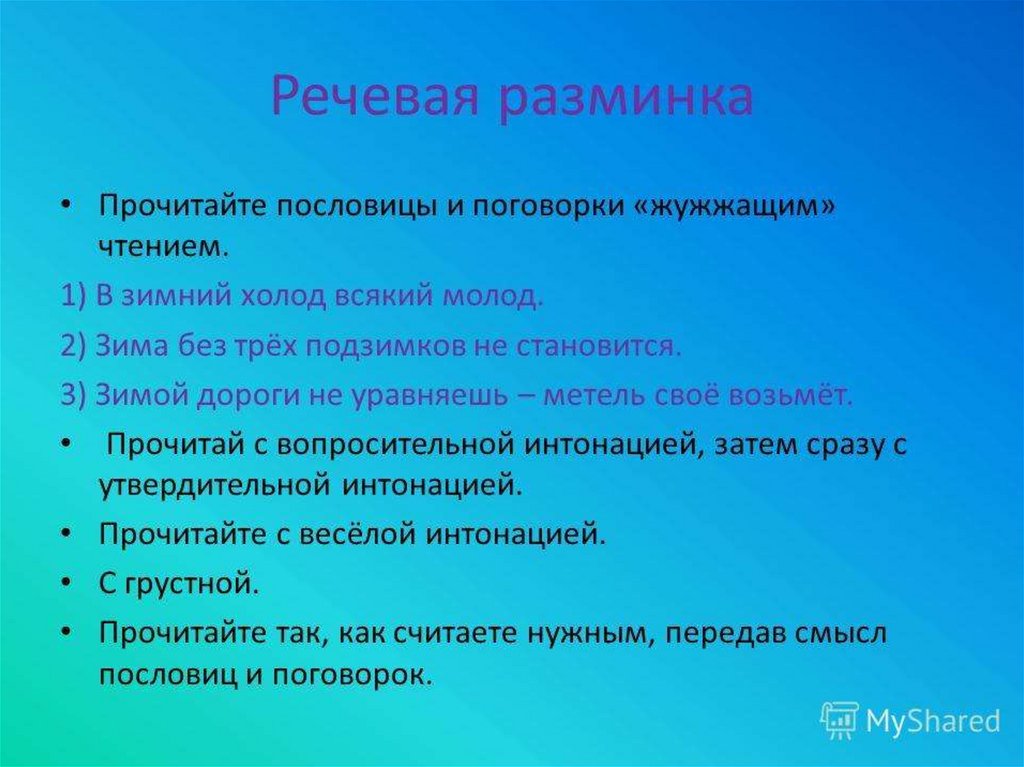 Речевая разминка

• Прочитайте пословицы и поговорки «жужжащим» чтением.

1) В зимний холод всякий молод.

2) Зима без трёх подзимков не становится.

3) Зимой дороги не уравняешь – метель своё возьмёт.

• Прочитай с вопросительной интонацией, затем сразу с утвердительной интонацией.

• Прочитайте с весёлой интонацией.

• С грустной.

• Прочитайте так, как считаете нужным, передав смысл пословиц и поговорок.

MyShared